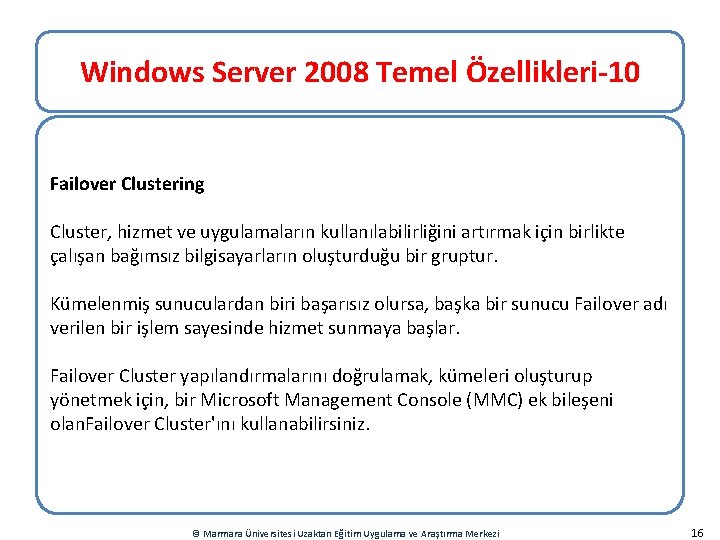 Windows Server 2008 Temel Özellikleri-10

Failover Clustering

Cluster, hizmet ve uygulamaların kullanılabilirliğini artırmak için birlikte çalışan bağımsız bilgisayarların oluşturduğu bir gruptur.

Kümelenmiş sunuculardan biri başarısız olursa, başka bir sunucu Failover adı verilen bir işlem sayesinde hizmet sunmaya başlar.

Failover Cluster yapılandırmalarını doğrulamak, kümeleri oluşturup yönetmek için, bir Microsoft Management Console (MMC) ek bileşeni olanFailover Cluster'ını kullanabilirsiniz.

© Marmara Üniversitesi Uzaktan Eğitim Uygulama ve Araştırma Merkezi

16